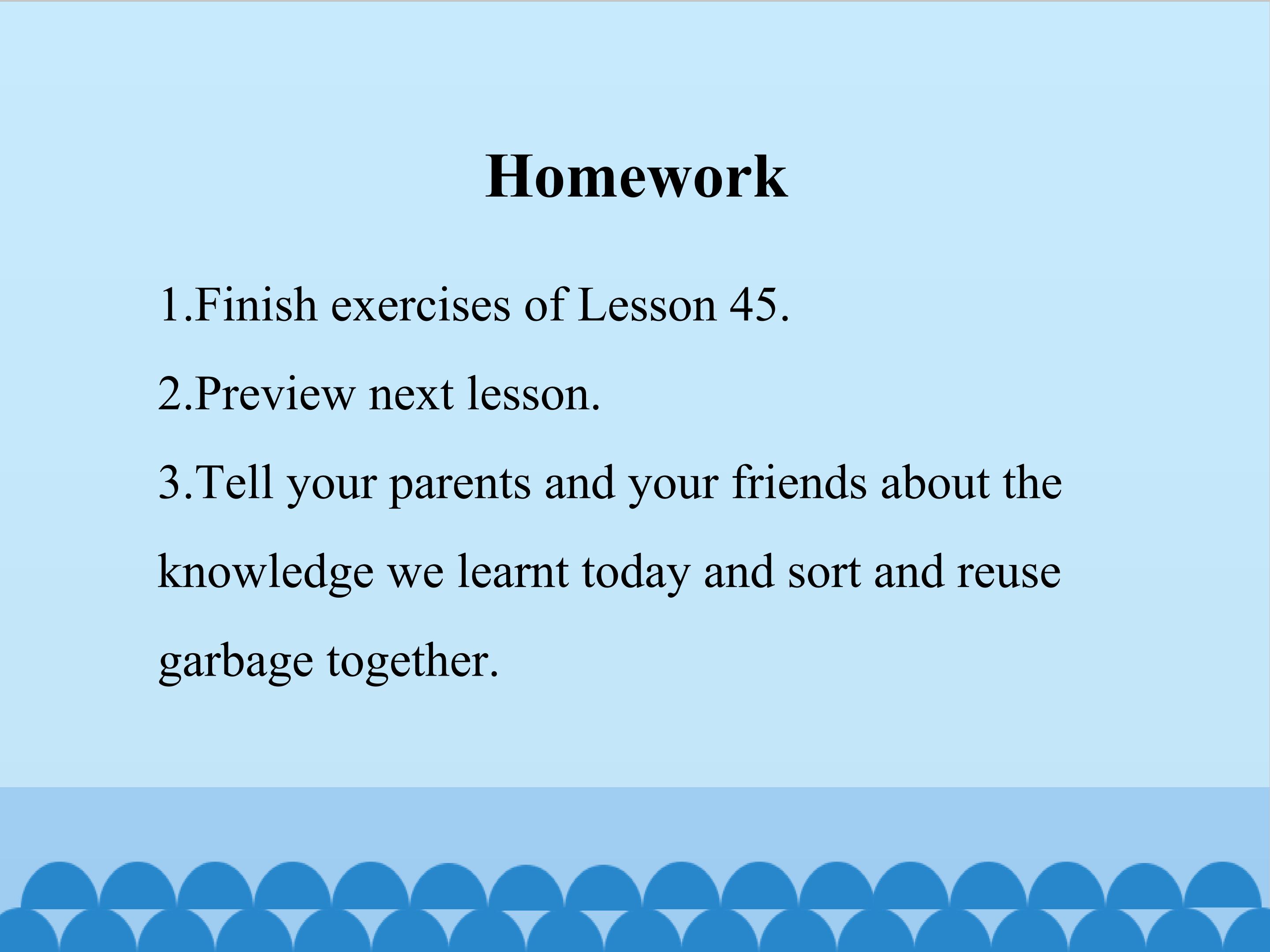 Homework

1.Finish exercises of Lesson 45.

2.Preview next lesson.

3.Tell your parents and your friends about the knowledge we learnt today and sort and reuse garbage together.